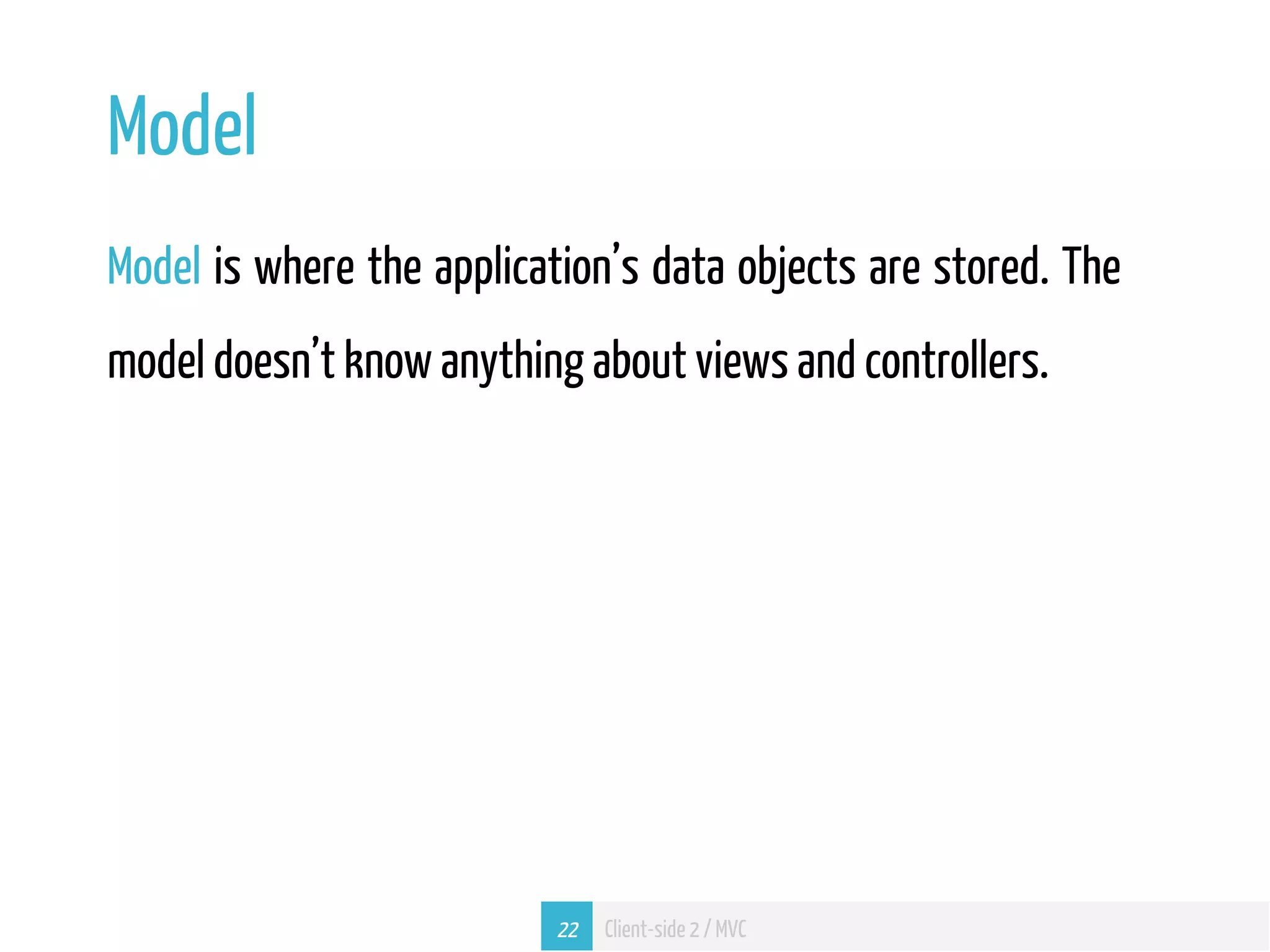 Model

Model is where the application’s data objects are stored. The model doesn’t know anything about views and controllers.

22 Client-side 2 / MVC